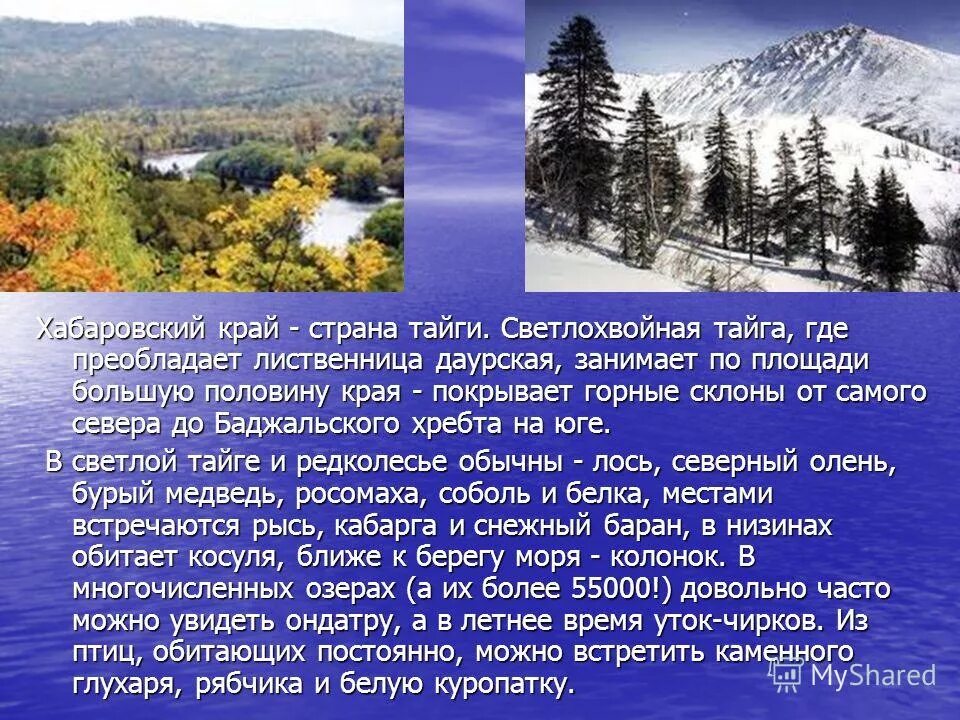 Хабаровский край - страна тайги. Светлохвойная тайга, где преобладает лиственница даурская, занимает по площади большую половину края - покрывает горные склоны от самого севера до Баджальского хребта на юге.

В светлой тайге и редколесье обычны - лось, северный олень, бурый медведь, росомаха, соболь и белка, местами встречаются рысь, кабарга и снежный баран, в низинах обитает косуля, ближе к берегу моря - колонок. В многочисленных озерах (а их более 55000!) довольно часто можно увидеть ондатру, а в летнее время уток-чирков. Из птиц, обитающих постоянно, можно встретить каменного глухаря, рябчика и белую куропатку.

MyShared